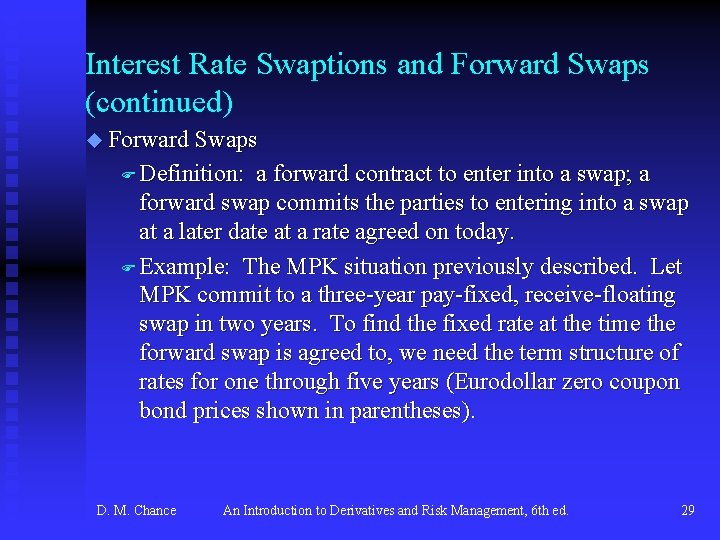 Interest Rate Swaptions and Forward Swaps (continued)

Forward Swaps

Definition: a forward contract to enter into a swap; a forward swap commits the parties to entering into a swap at a later date at a rate agreed on today.

Example: The MPK situation previously described. Let MPK commit to a three-year pay-fixed, receive-floating swap in two years. To find the fixed rate at the time the forward swap is agreed to, we need the term structure of rates for one through five years (Eurodollar zero coupon bond prices shown in parentheses).

D. M. Chance An Introduction to Derivatives and Risk Management, 6th ed. 29